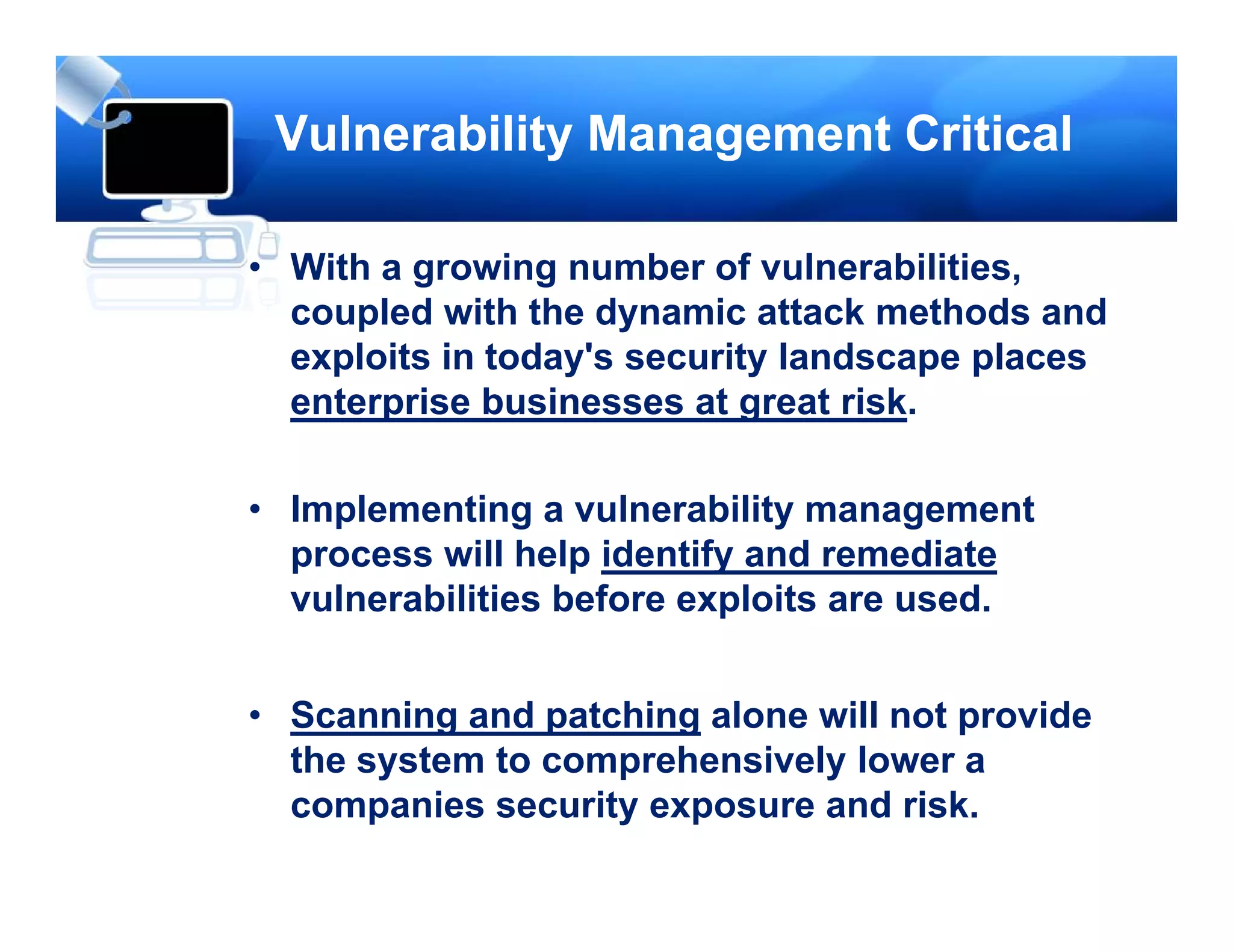 Vulnerability Management Critical

• With a growing number of vulnerabilities, coupled with the dynamic attack methods and exploits in today's security landscape places enterprise businesses at great risk.

• Implementing a vulnerability management process will help identify and remediate vulnerabilities before exploits are used.

• Scanning and patching alone will not provide the system to comprehensively lower a companies security exposure and risk.